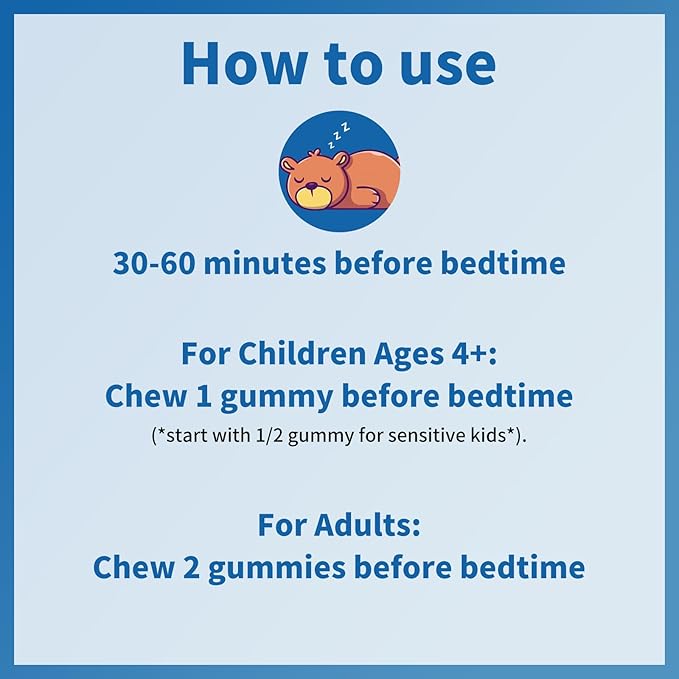 How to use

z z z

30-60 minutes before bedtime

For Children Ages 4+:
Chew 1 gummy before bedtime
(*start with 1/2 gummy for sensitive kids*).

For Adults:
Chew 2 gummies before bedtime